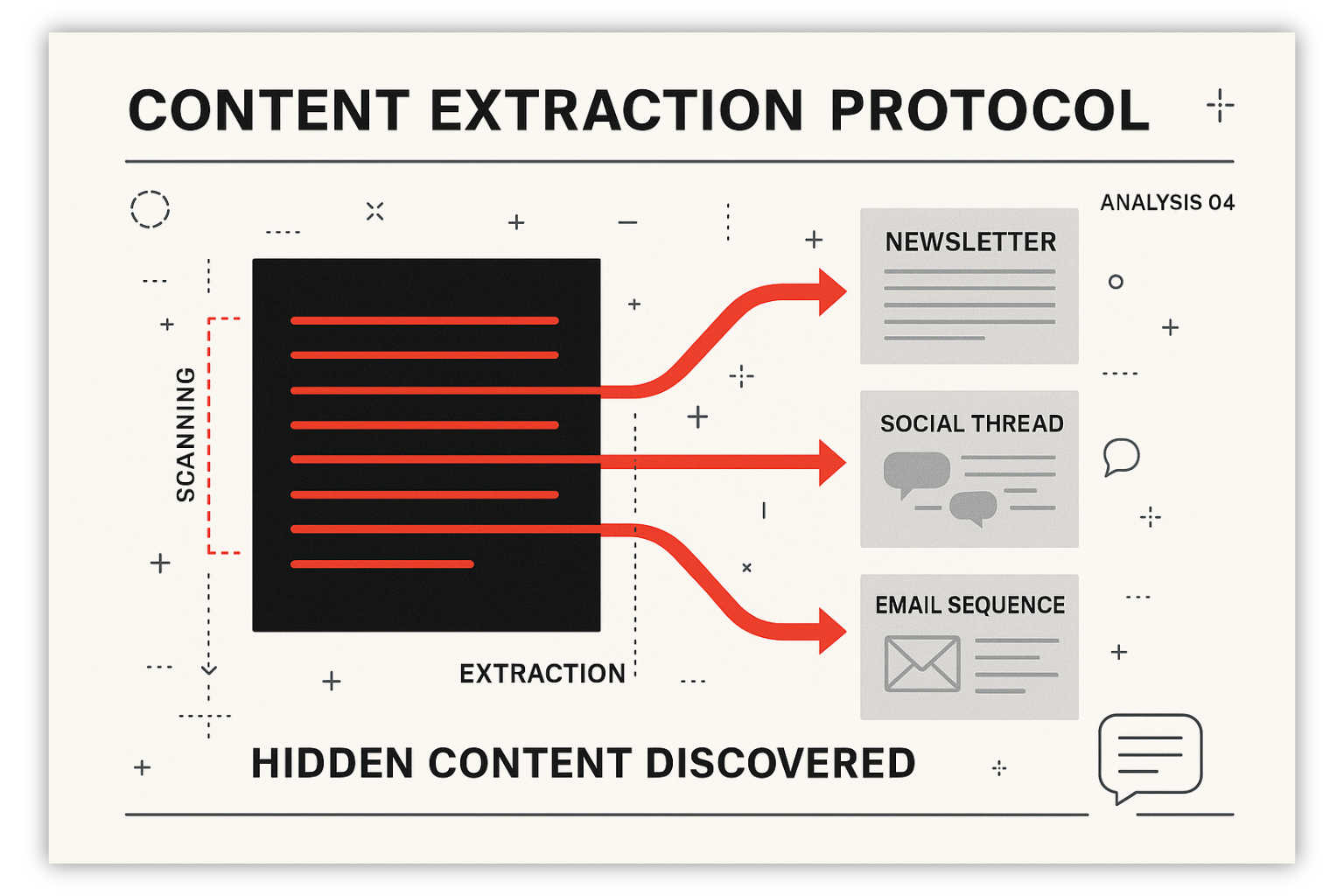 CONTENT EXTRACTION PROTOCOL

ANALYSIS 04

SCANNING

NEWSLETTER

SOCIAL THREAD

EMAIL SEQUENCE

EXTRACTION

HIDDEN CONTENT DISCOVERED